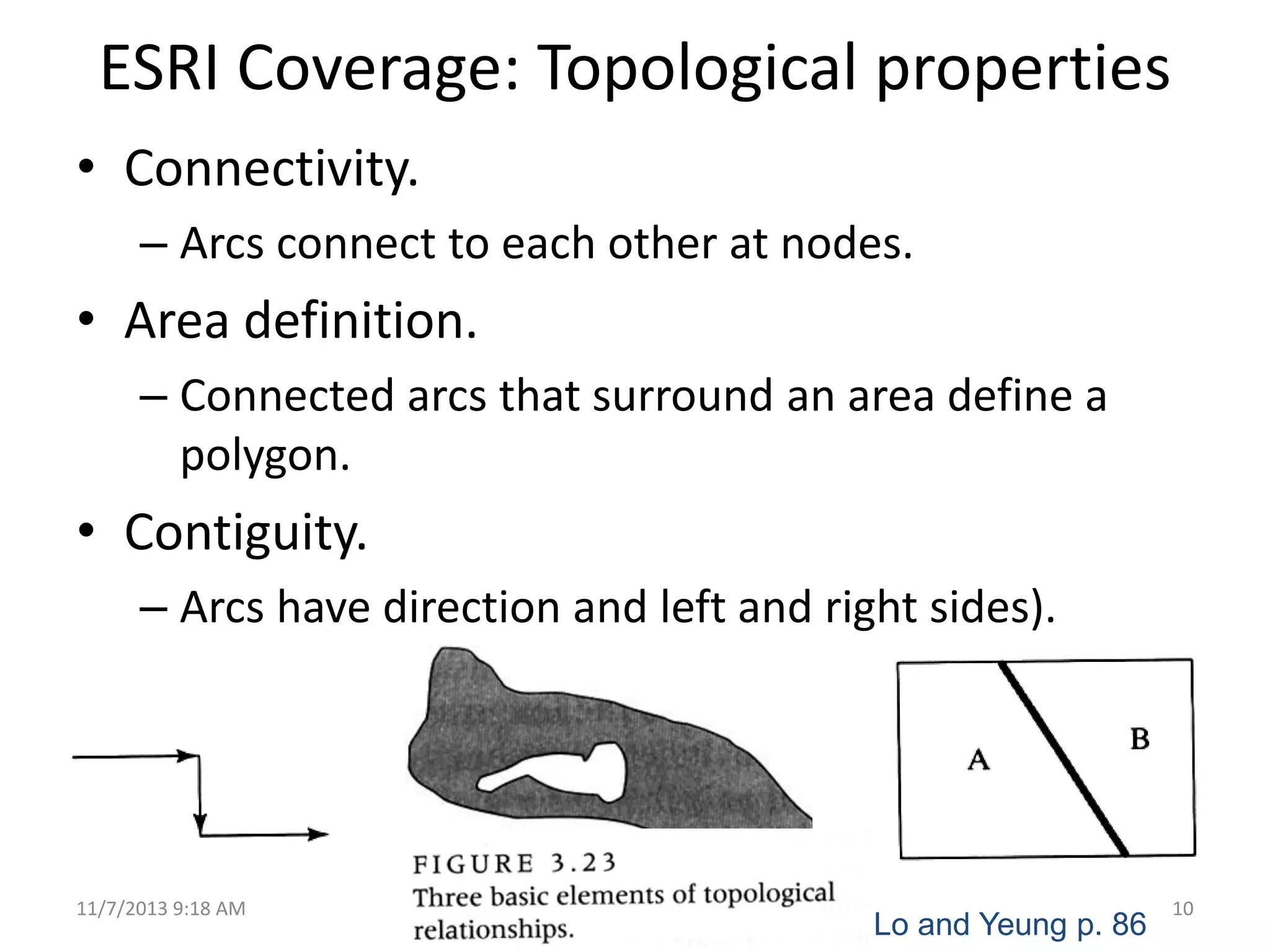 ESRI Coverage: Topological properties

• Connectivity.
– Arcs connect to each other at nodes.

• Area definition.
– Connected arcs that surround an area define a polygon.

• Contiguity.
– Arcs have direction and left and right sides).

A

B

FIGURE 3.23
Three basic elements of topological relationships.

11/7/2013 9:18 AM

Lo and Yeung p. 86

10